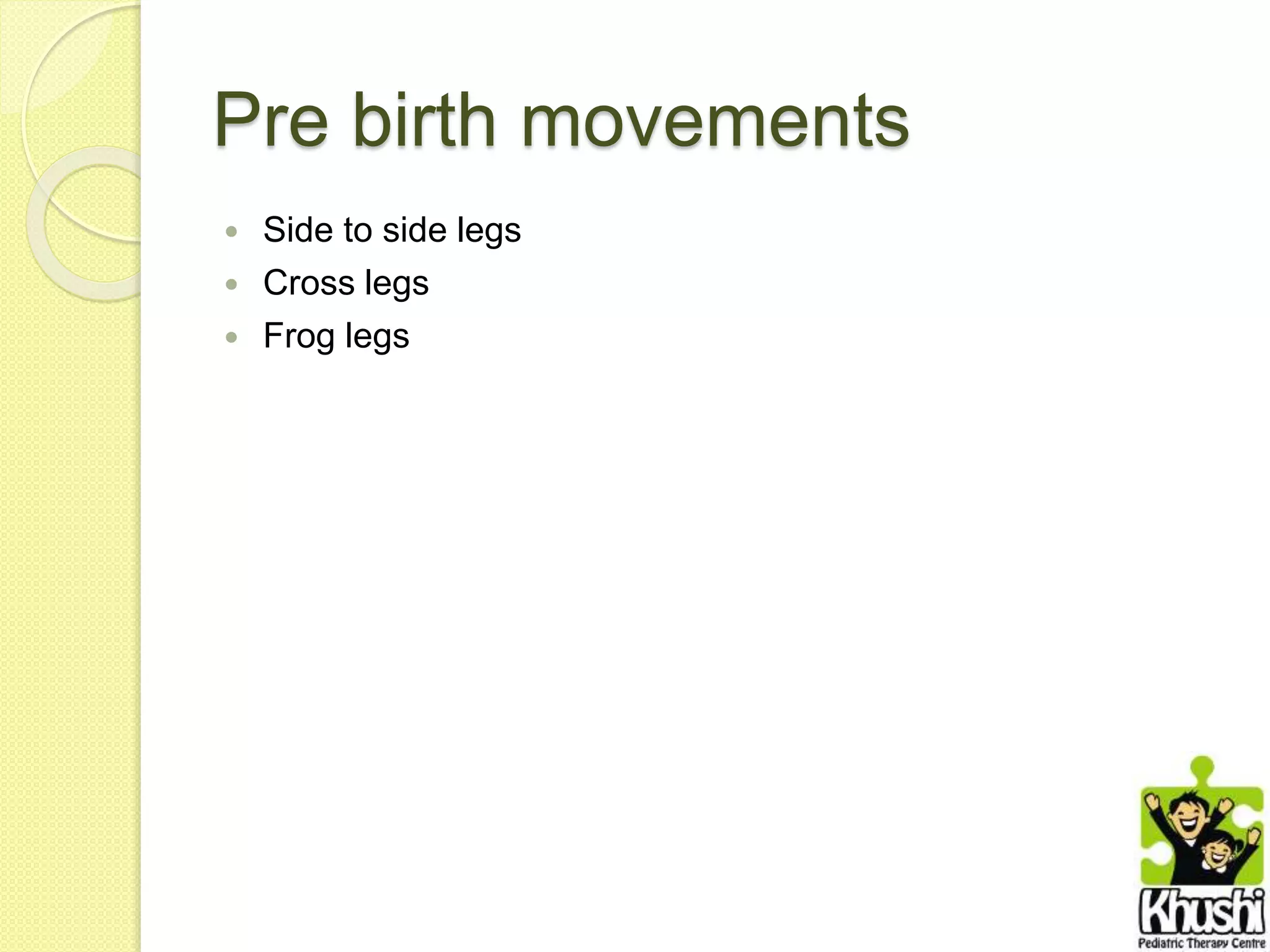 Pre birth movements

- Side to side legs
- Cross legs
- Frog legs

Khushi
Pediatric Therapy Centre